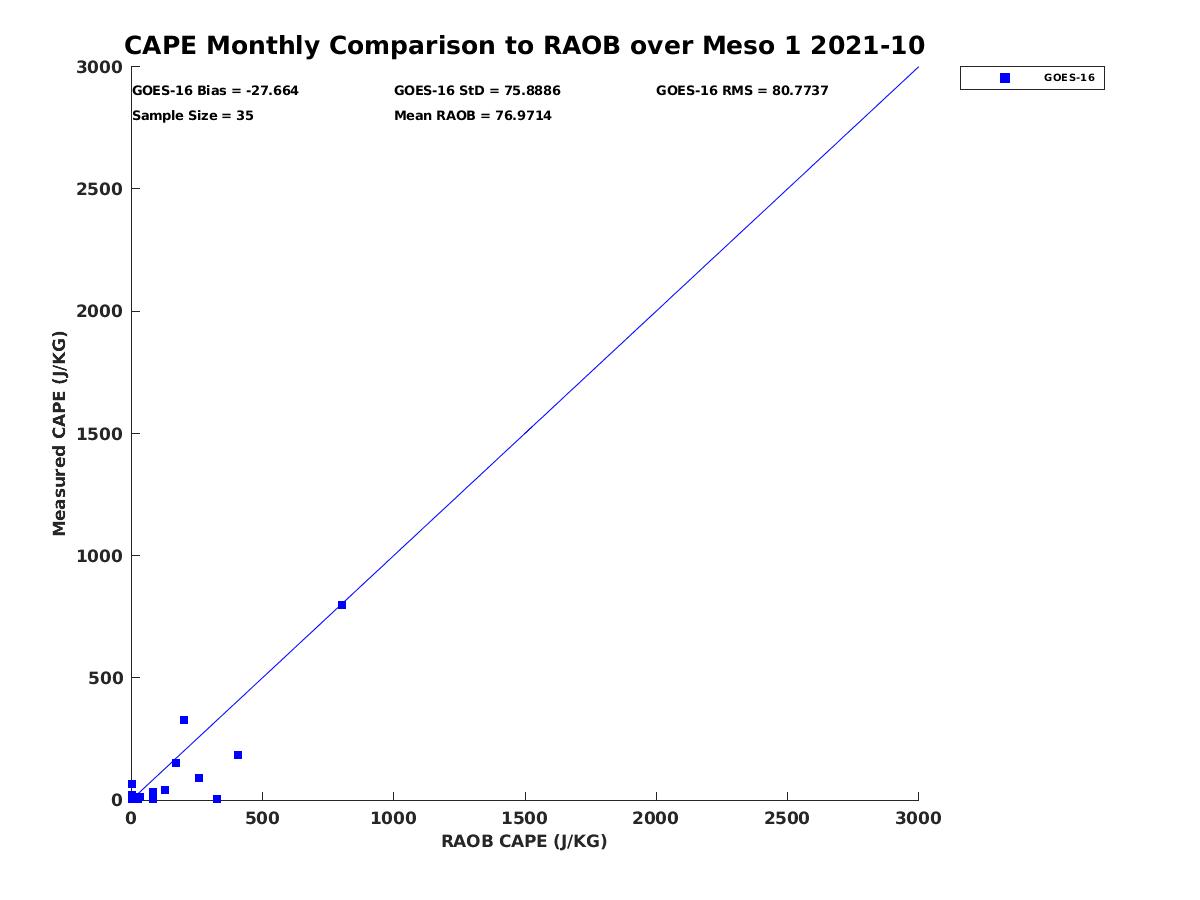 CAPE Monthly Comparison to RAOB over Meso 1 2021-10

GOES-16 Bias = -27.664
GOES-16 StD = 75.8886
GOES-16 RMS = 80.7737
Sample Size = 35
Mean RAOB = 76.9714

GOES-16

Measured CAPE (J/KG)

3000
2500
2000
1500
1000
500
0

0
500
1000
1500
2000
2500
3000

RAOB CAPE (J/KG)